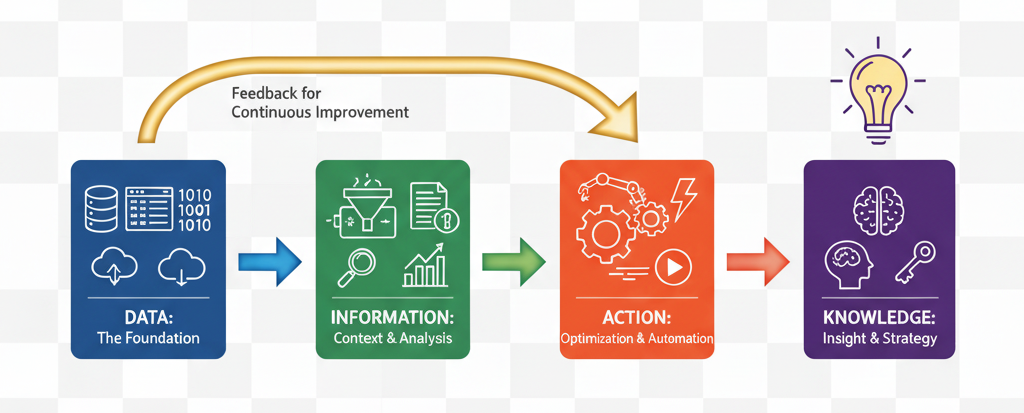 Feedback for Continuous Improvement

1010
1001
1010

DATA:
The Foundation

INFORMATION:
Context & Analysis

ACTION:
Optimization & Automation

KNOWLEDGE:
Insight & Strategy